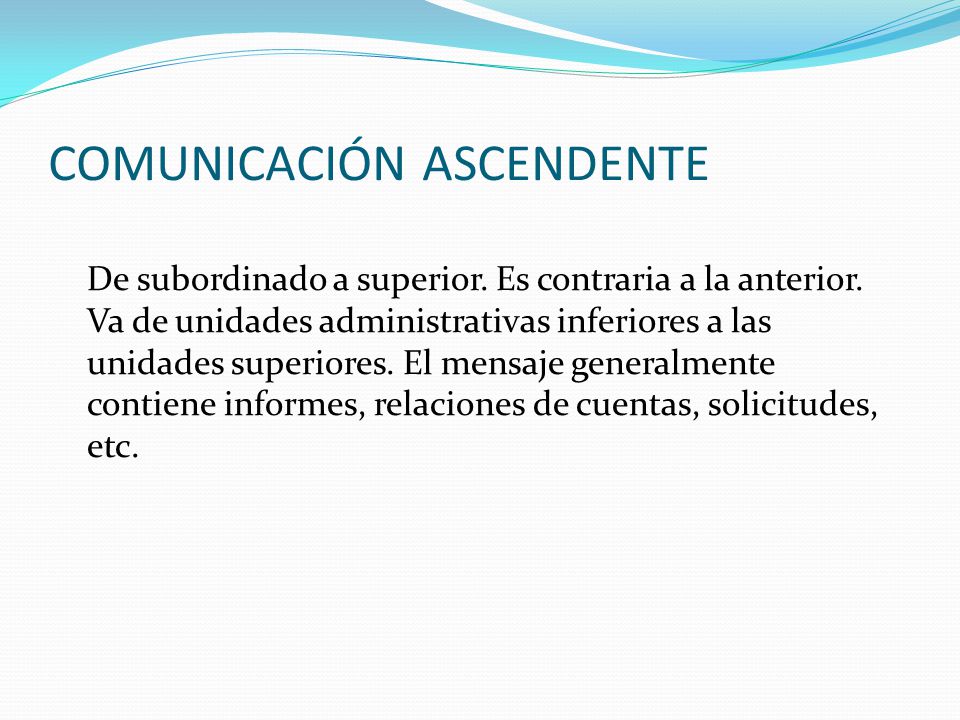 COMUNICACIÓN ASCENDENTE

De subordinado a superior. Es contraria a la anterior. Va de unidades administrativas inferiores a las unidades superiores. El mensaje generalmente contiene informes, relaciones de cuentas, solicitudes, etc.